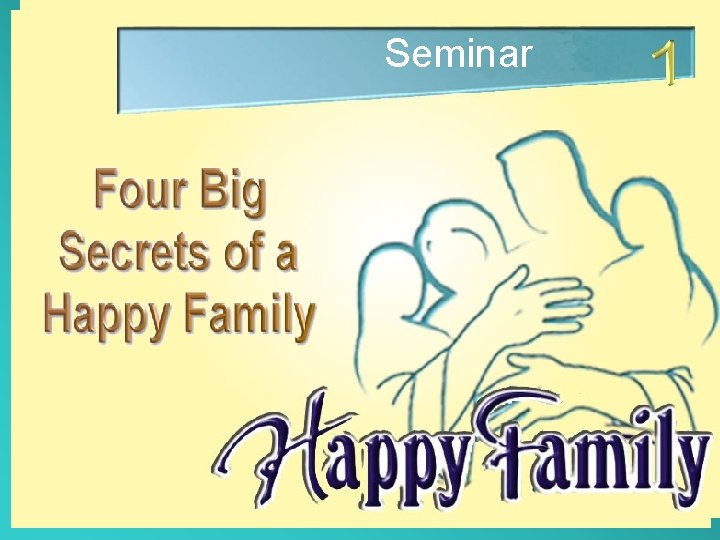 Seminar 1

Four Big Secrets of a Happy Family

Happy Family